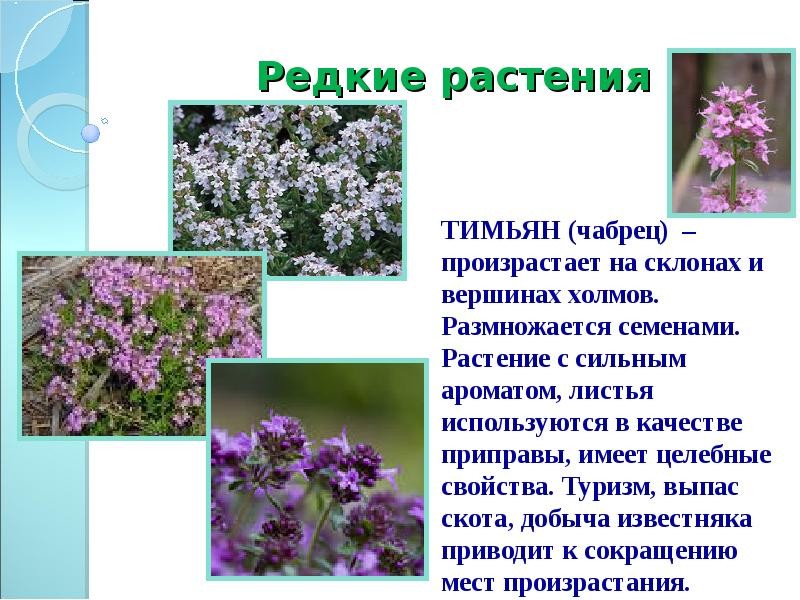 Редкие растения

ТИМЬЯН (чабрец) – произрастает на склонах и вершинах холмов. Размножается семенами. Растение с сильным ароматом, листья используются в качестве приправы, имеет целебные свойства. Туризм, выпас скота, добыча известняка приводит к сокращению мест произрастания.